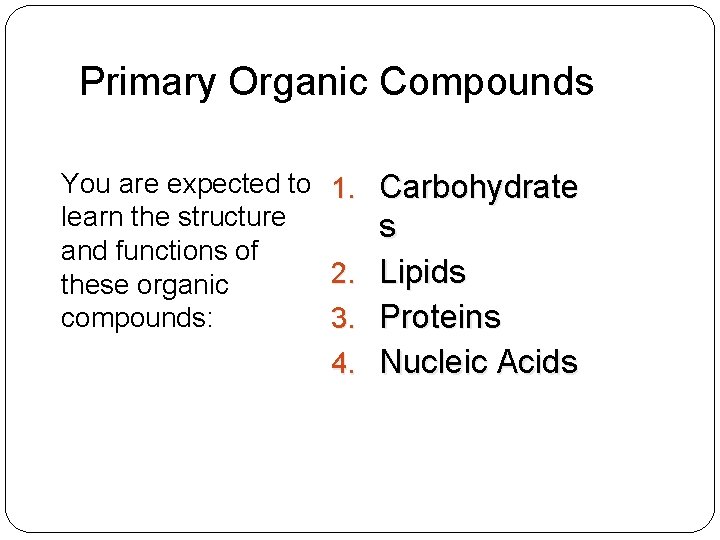 Primary Organic Compounds

You are expected to learn the structure and functions of these organic compounds:

1. Carbohydrates
2. Lipids
3. Proteins
4. Nucleic Acids